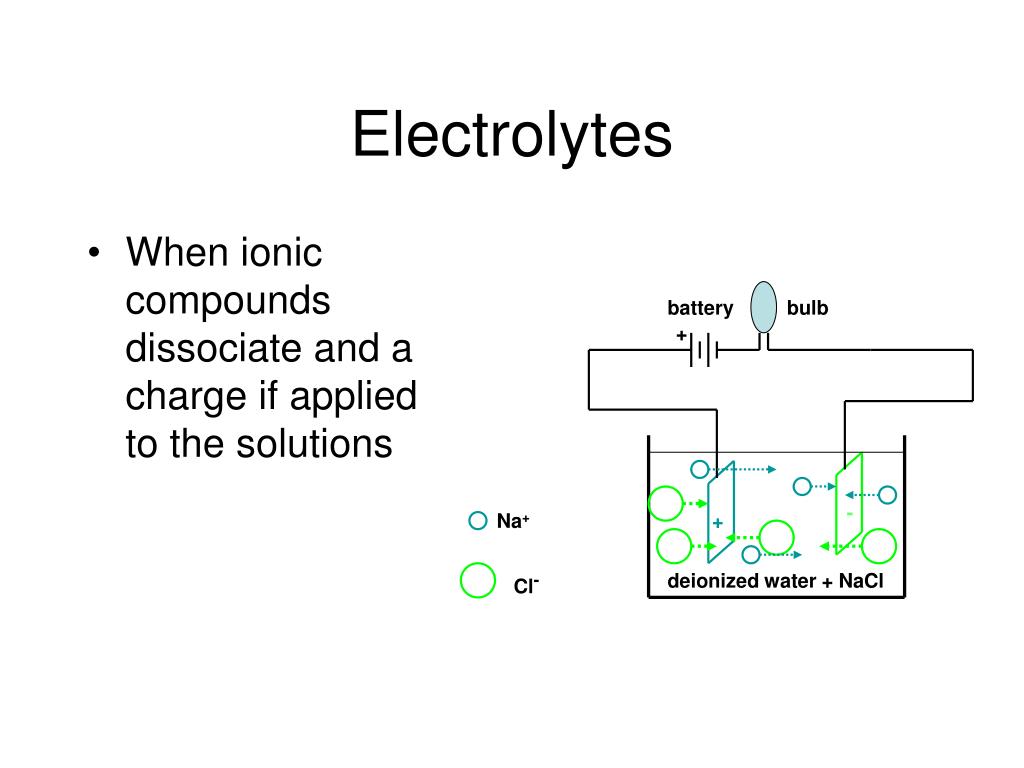 Electrolytes

• When ionic compounds dissociate and a charge if applied to the solutions

battery

bulb

+

+

-

$Na^+$

$Cl^-$

deionized water + NaCl